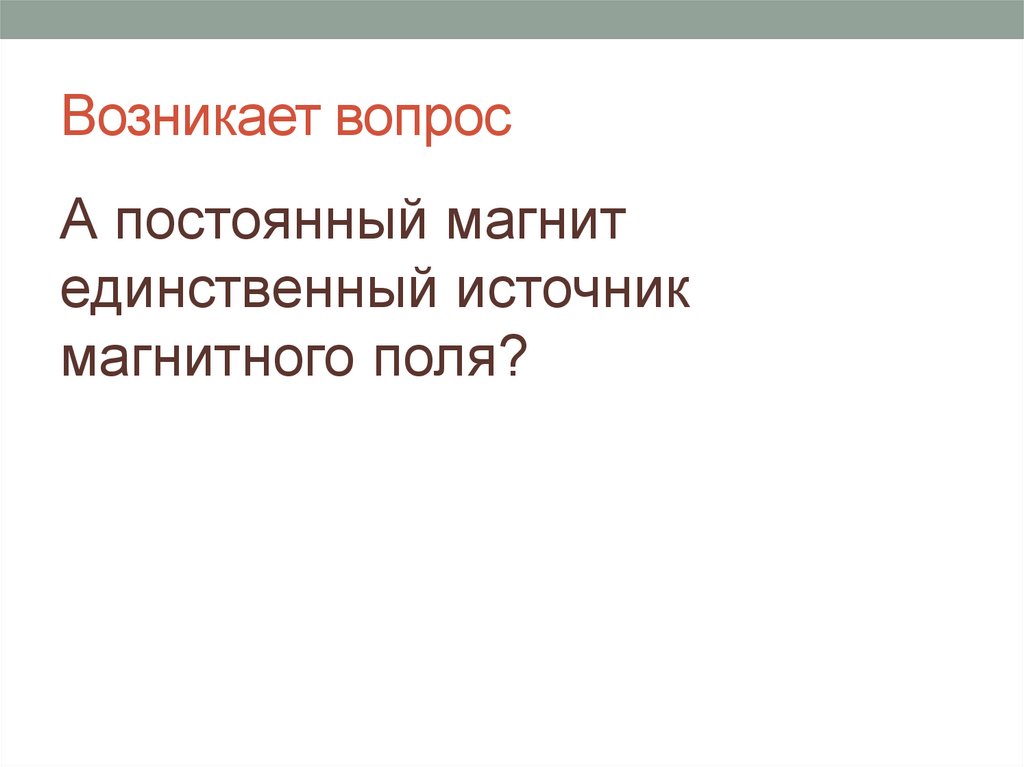 Возникает вопрос

А постоянный магнит единственный источник магнитного поля?